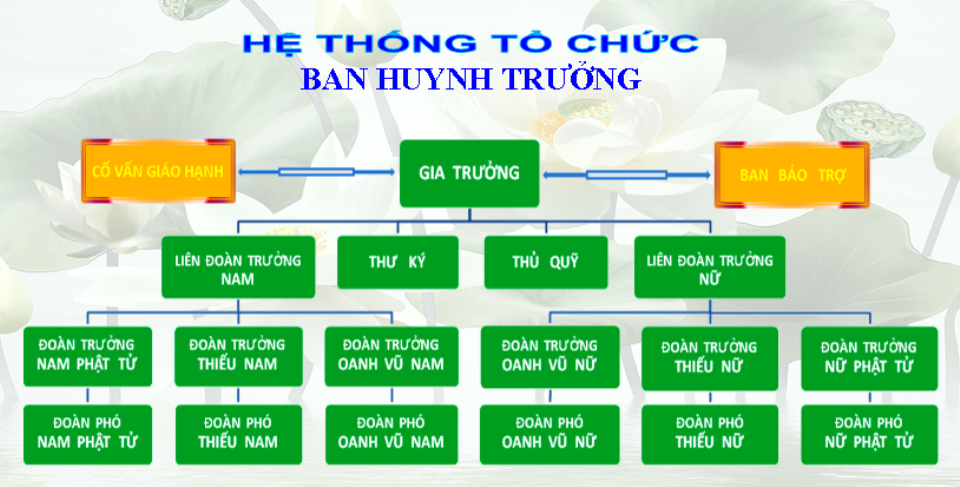 HỆ THỐNG TỔ CHỨC
BAN HUYNH TRƯỞNG

CỐ VẤN GIÁO HẠNH

GIA TRƯỞNG

BAN BẢO TRỢ

LIÊN ĐOÀN TRƯỞNG NAM

THƯ KÝ

THỦ QUỸ

LIÊN ĐOÀN TRƯỞNG NỮ

ĐOÀN TRƯỞNG NAM PHẬT TỬ

ĐOÀN TRƯỞNG THIẾU NAM

ĐOÀN TRƯỞNG OANH VŨ NAM

ĐOÀN TRƯỞNG OANH VŨ NỮ

ĐOÀN TRƯỞNG THIẾU NỮ

ĐOÀN TRƯỞNG NỮ PHẬT TỬ

ĐOÀN PHÓ NAM PHẬT TỬ

ĐOÀN PHÓ THIẾU NAM

ĐOÀN PHÓ OANH VŨ NAM

ĐOÀN PHÓ OANH VŨ NỮ

ĐOÀN PHÓ THIẾU NỮ

ĐOÀN PHÓ NỮ PHẬT TỬ